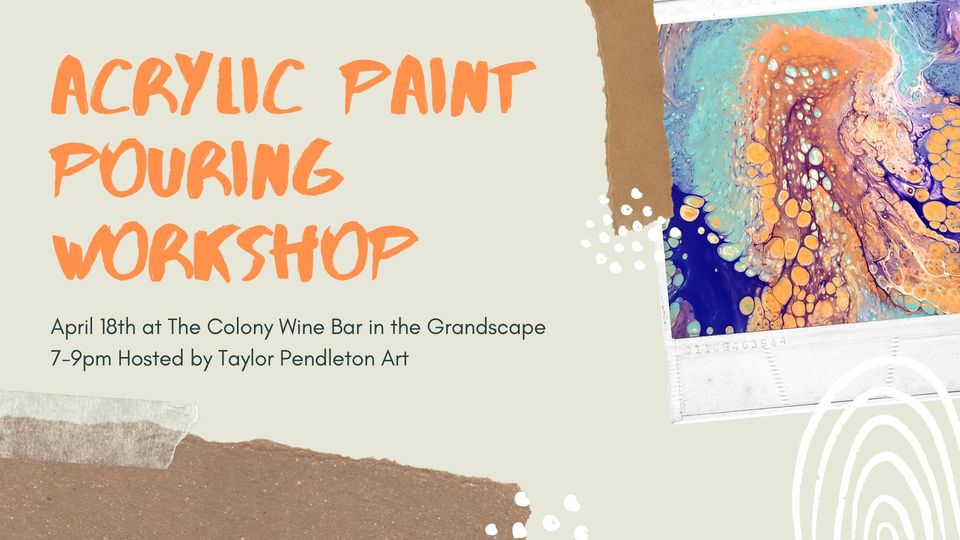 ACRYLIC PAINT POURING WORKSHOP

April 18th at The Colony Wine Bar in the Grandscape
7-9pm Hosted by Taylor Pendleton Art

01100403544